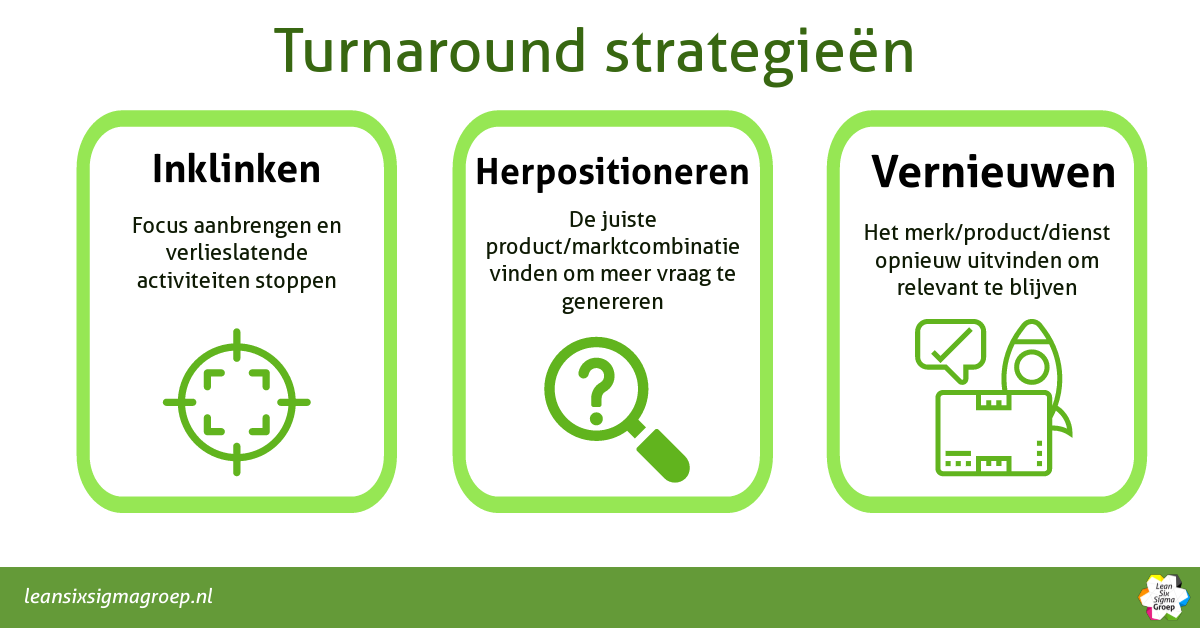 Turnaround strategieën

Inklinken

Focus aanbrengen en verlieslatende activiteiten stoppen

Herpositioneren

De juiste product/marktcombinatie vinden om meer vraag te genereren

Vernieuwen

Het merk/product/dienst opnieuw uitvinden om relevant te blijven

leansixsigmagroep.nl

Lean Six Sigma Groep